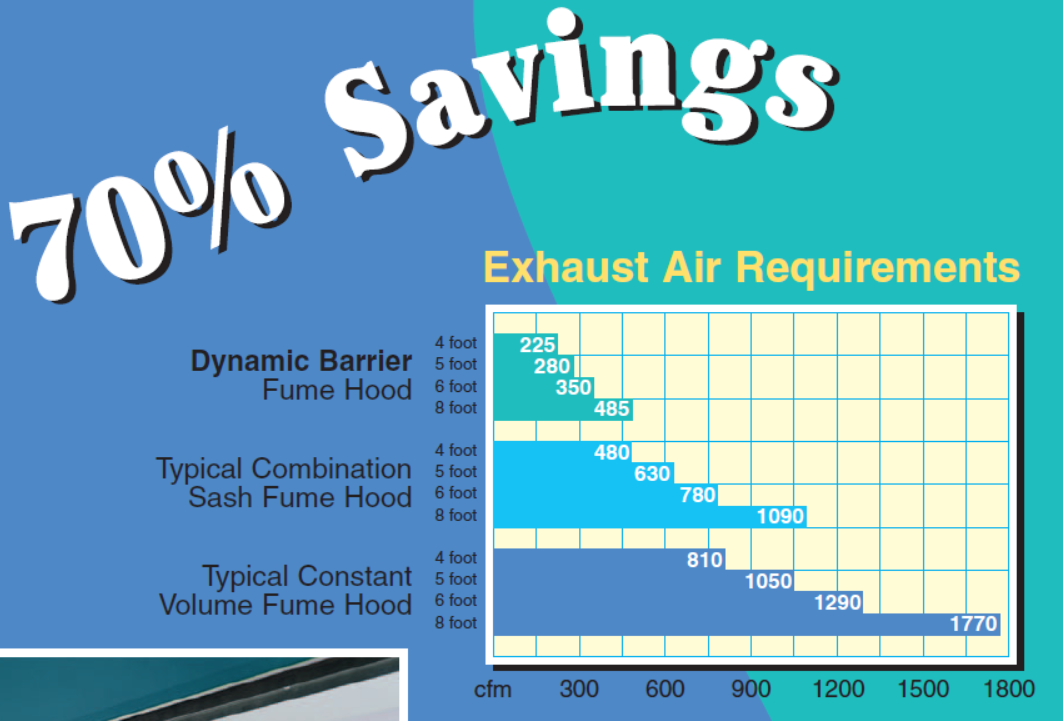 70% Savings

Exhaust Air Requirements

Dynamic Barrier Fume Hood
4 foot 225
5 foot 280
6 foot 350
8 foot 485

Typical Combination Sash Fume Hood
4 foot 480
5 foot 630
6 foot 780
8 foot 1090

Typical Constant Volume Fume Hood
4 foot 810
5 foot 1050
6 foot 1290
8 foot 1770

cfm 300 600 900 1200 1500 1800